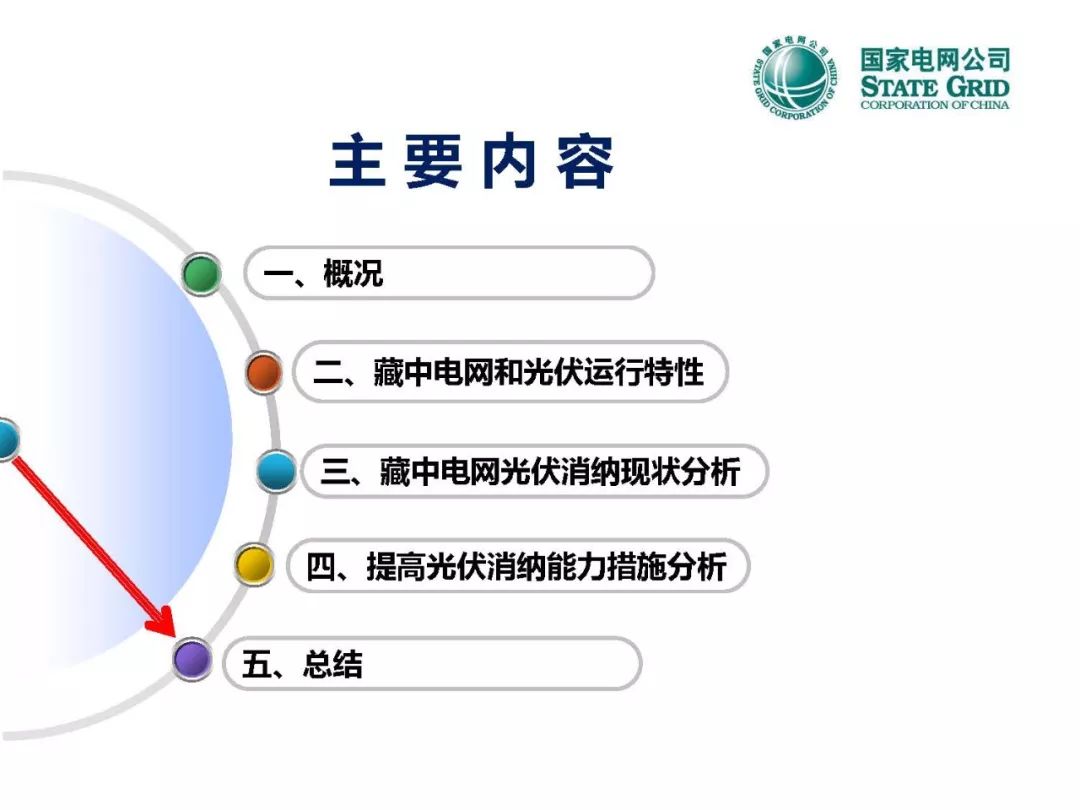 国家电网公司
STATE GRID CORPORATION OF CHINA

国家电网公司
STATE GRID
CORPORATION OF CHINA

主要内容

一、概况

二、藏中电网和光伏运行特性

三、藏中电网光伏消纳现状分析

四、提高光伏消纳能力措施分析

五、总结